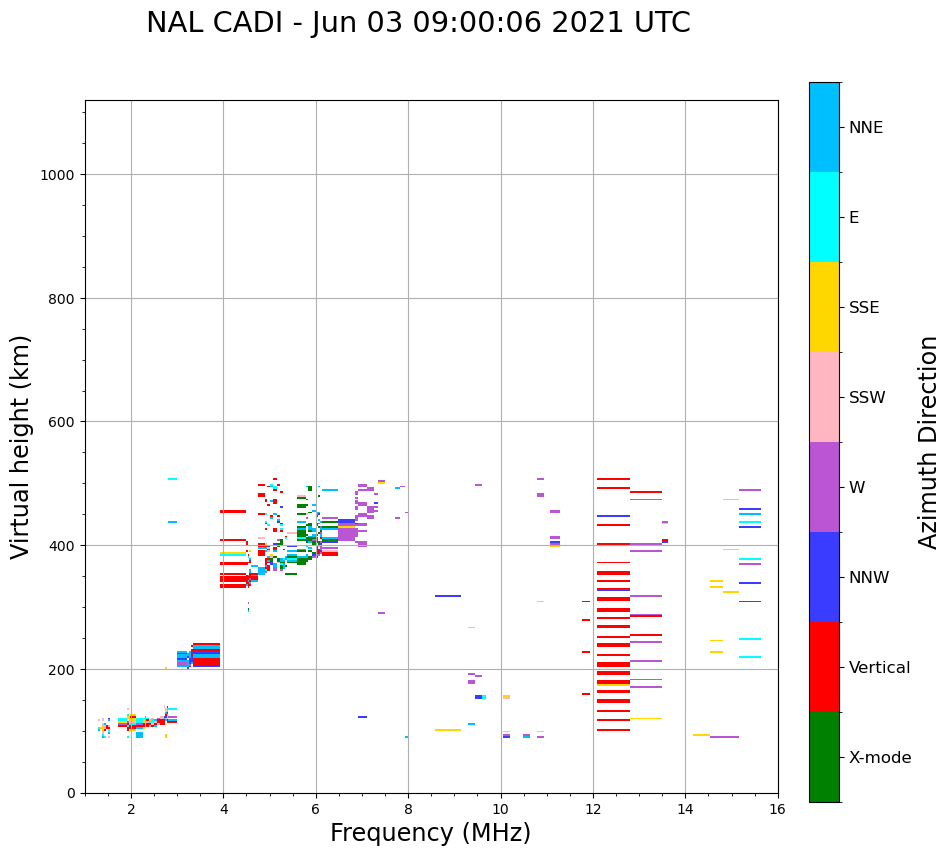 NAL CADI - Jun 03 09:00:06 2021 UTC

Virtual height (km)

1000
800
600
400
200
0

2
4
6
8
10
12
14
16

Frequency (MHz)

NNE
E
SSE
SSW
W
NNW
Vertical
X-mode

Azimuth Direction